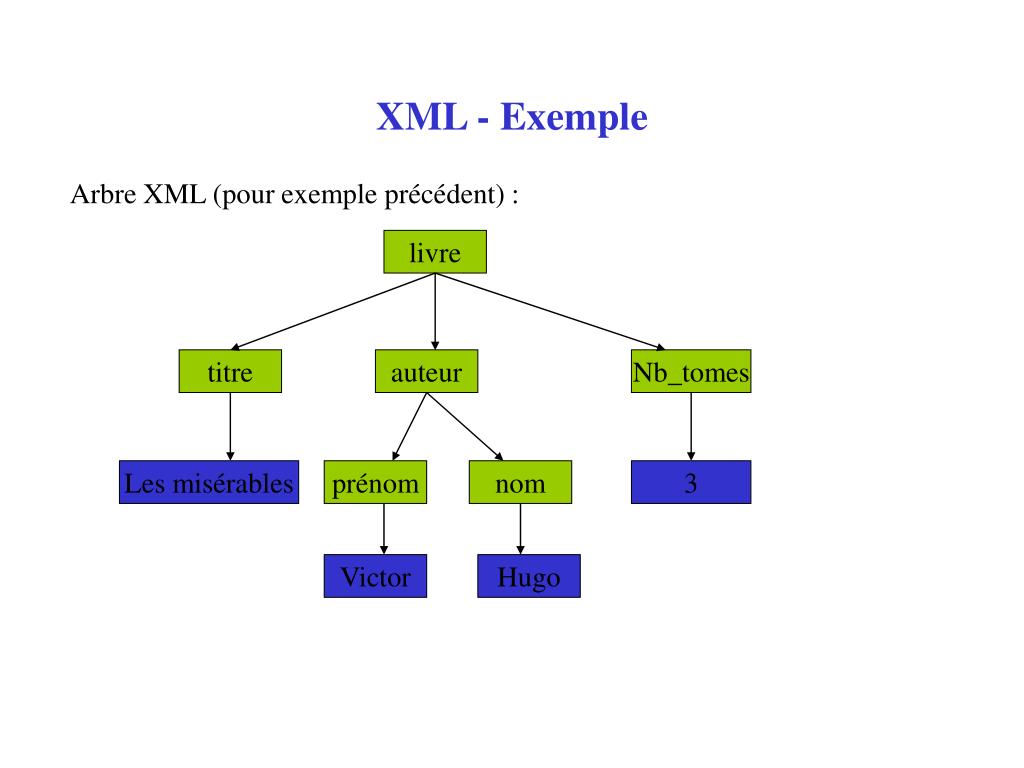 XML - Exemple

Arbre XML (pour exemple précédent) :

livre

titre

auteur

Nb_tomes

Les misérables

prénom

nom

3

Victor

Hugo